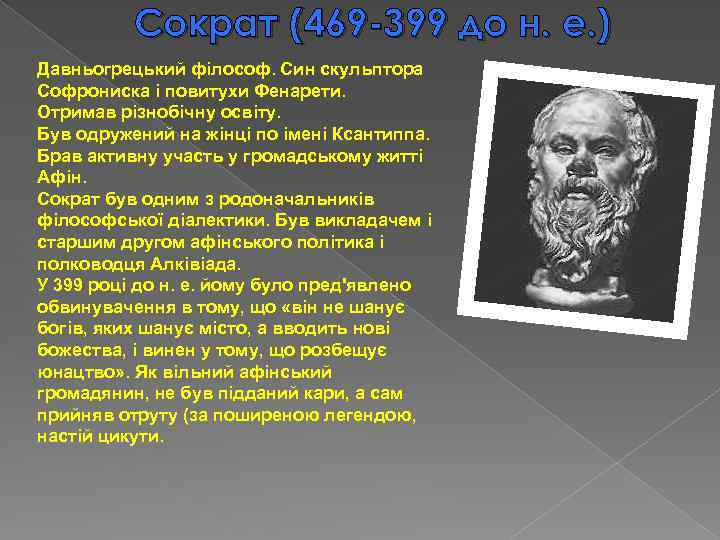 Сократ (469-399 до н. е.)

Давньогрецький філософ. Син скульптора Софрониска і повитухи Фенарети. Отримав різнобічну освіту. Був одружений на жінці по імені Ксантиппа. Брав активну участь у громадському житті Афін. Сократ був одним з родоначальників філософської діалектики. Був викладачем і старшим другом афінського політика і полководця Алківіада. У 399 році до н. е. йому було пред'явлено обвинувачення в тому, що «він не шанує богів, яких шанує місто, а вводить нові божества, і винен у тому, що розбещує юнацтво». Як вільний афінський громадянин, не був підданий кари, а сам прийняв отруту (за поширеною легендою, настій цикути.